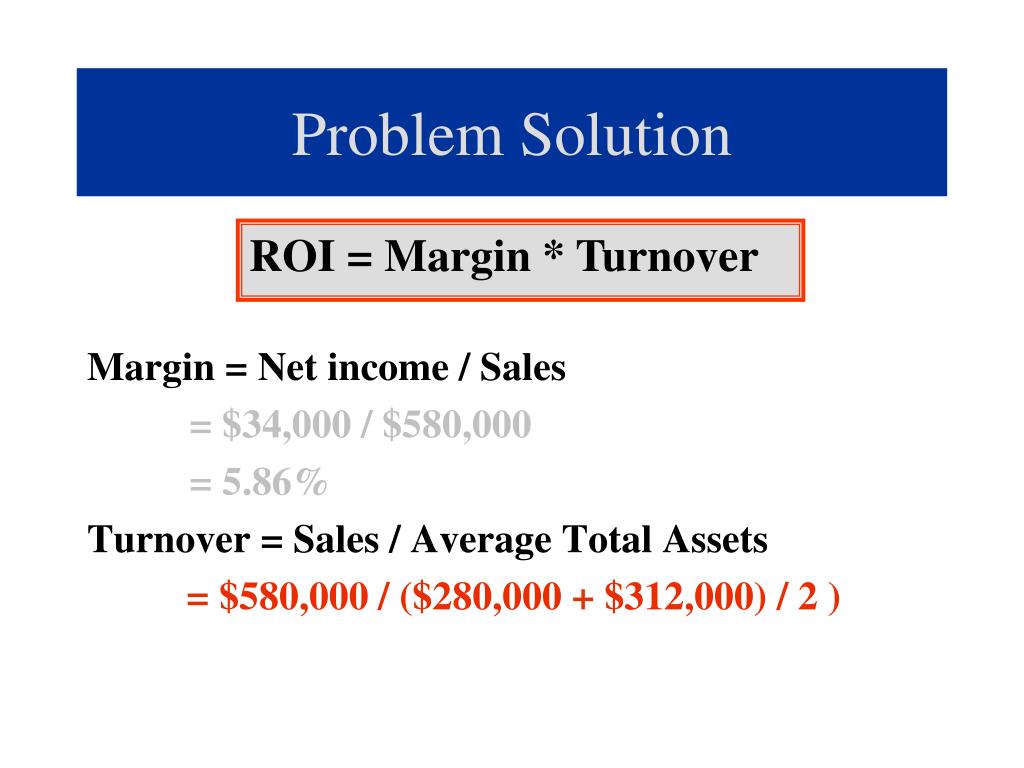 Problem Solution

ROI = Margin * Turnover

Margin = Net income / Sales
= \$34,000 / \$580,000
= 5.86%

Turnover = Sales / Average Total Assets
= \$580,000 / (\$280,000 + \$312,000) / 2 )